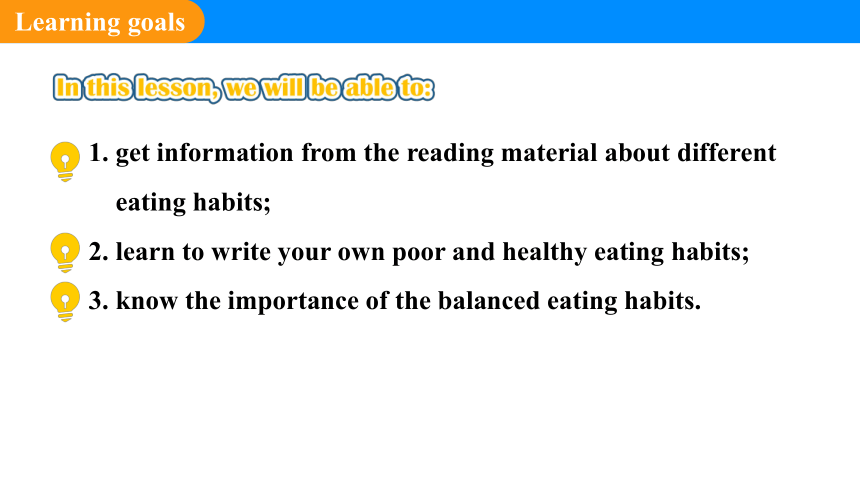 Learning goals

In this lesson, we will be able to:

1. get information from the reading material about different eating habits;

2. learn to write your own poor and healthy eating habits;

3. know the importance of the balanced eating habits.